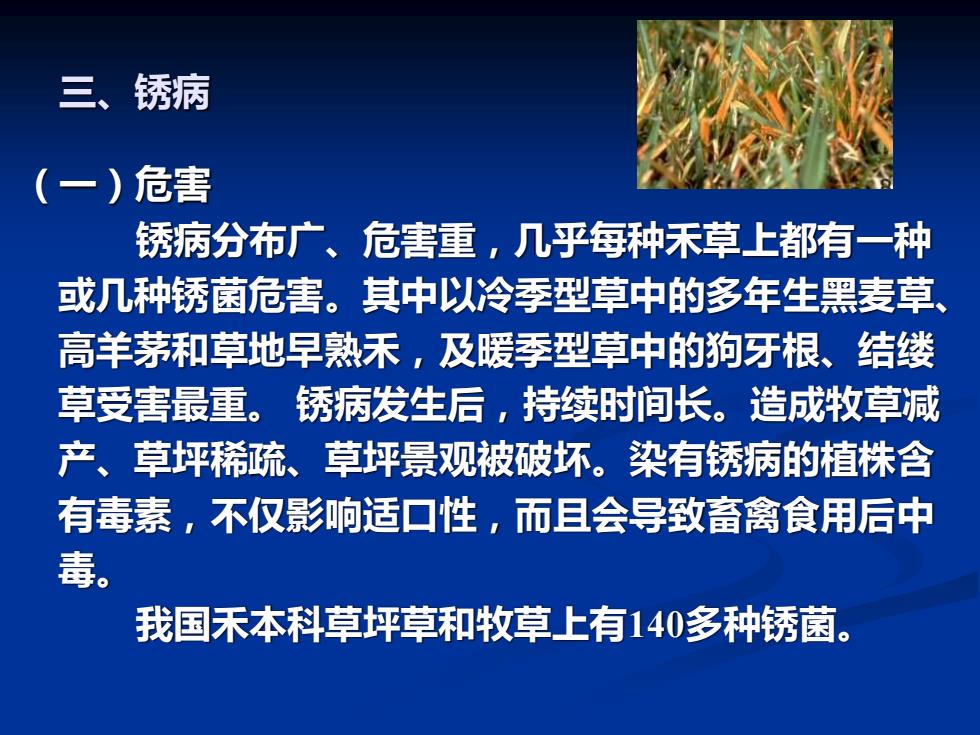 三、锈病

（一）危害

锈病分布广、危害重，几乎每种禾草上都有一种或几种锈菌危害。其中以冷季型草中的多年生黑麦草、高羊茅和草地早熟禾，及暖季型草中的狗牙根、结缕草受害最重。 锈病发生后，持续时间长。造成牧草减产、草坪稀疏、草坪景观被破坏。染有锈病的植株含有毒素，不仅影响适口性，而且会导致畜禽食用后中毒。

我国禾本科草坪草和牧草上有140多种锈菌。